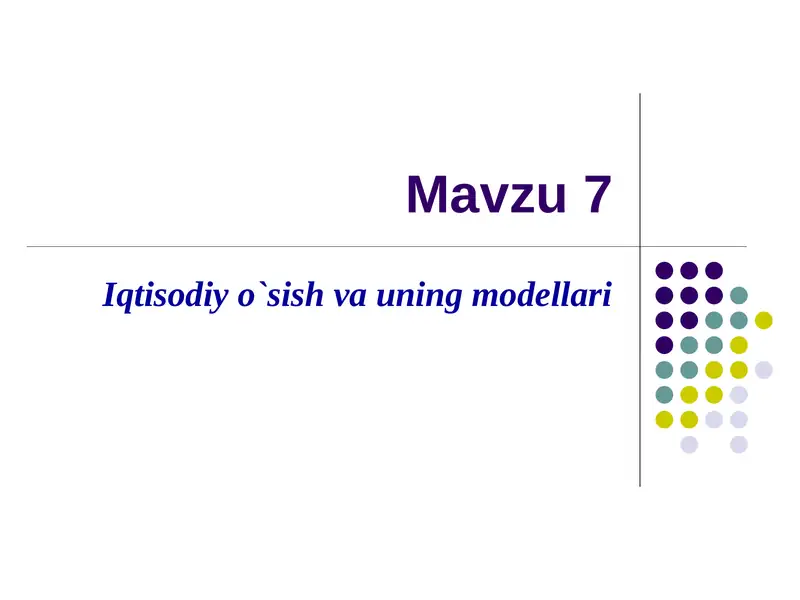 Mavzu 7

Iqtisodiy o`sish va uning modellari